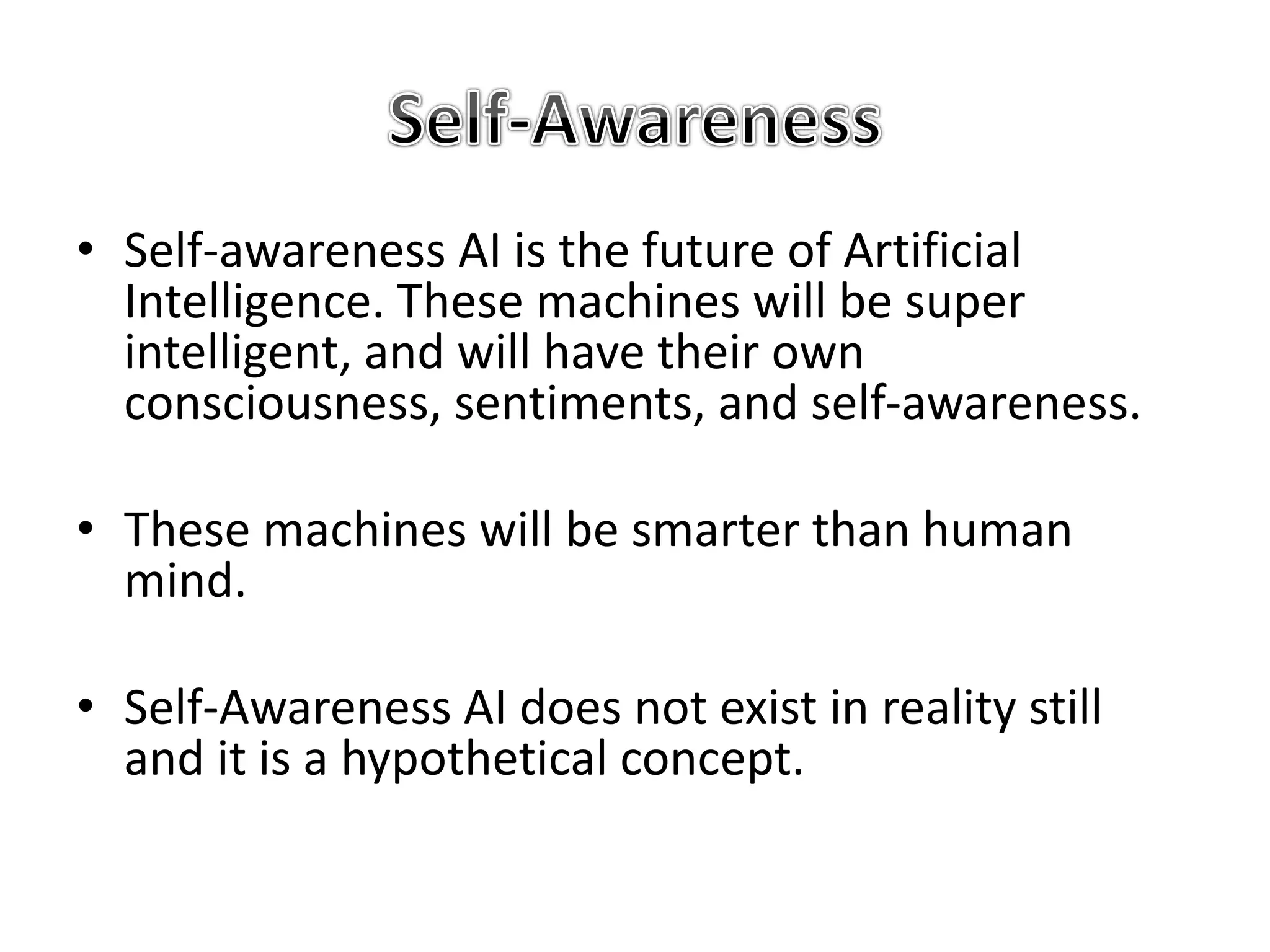 Self-Awareness

• Self-awareness AI is the future of Artificial Intelligence. These machines will be super intelligent, and will have their own consciousness, sentiments, and self-awareness.

• These machines will be smarter than human mind.

• Self-Awareness AI does not exist in reality still and it is a hypothetical concept.